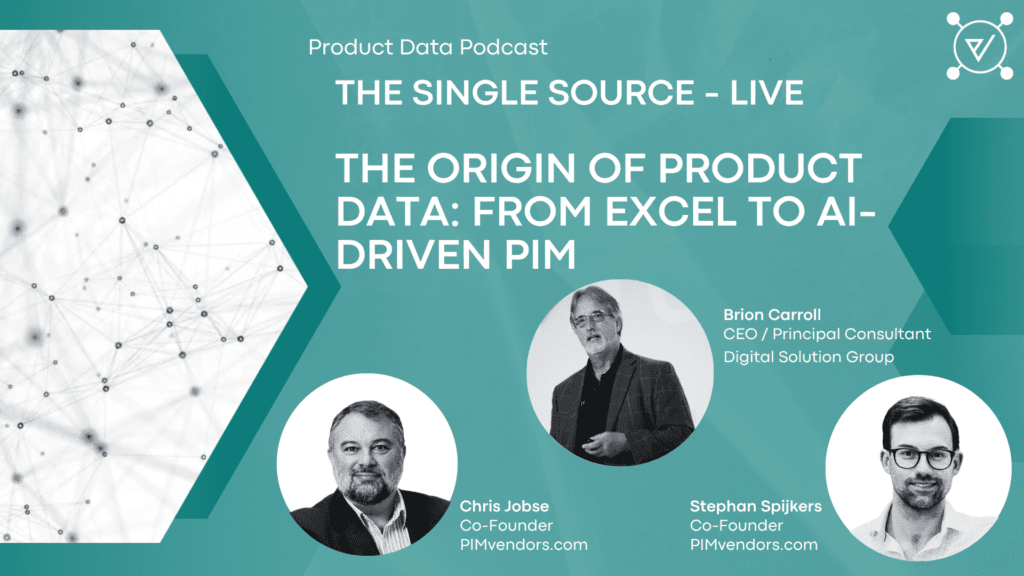 Product Data Podcast

THE SINGLE SOURCE - LIVE

THE ORIGIN OF PRODUCT DATA: FROM EXCEL TO AI-DRIVEN PIM

Brion Carroll
CEO / Principal Consultant
Digital Solution Group

Chris Jobse
Co-Founder
PIMvendors.com

Stephan Spijkers
Co-Founder
PIMvendors.com